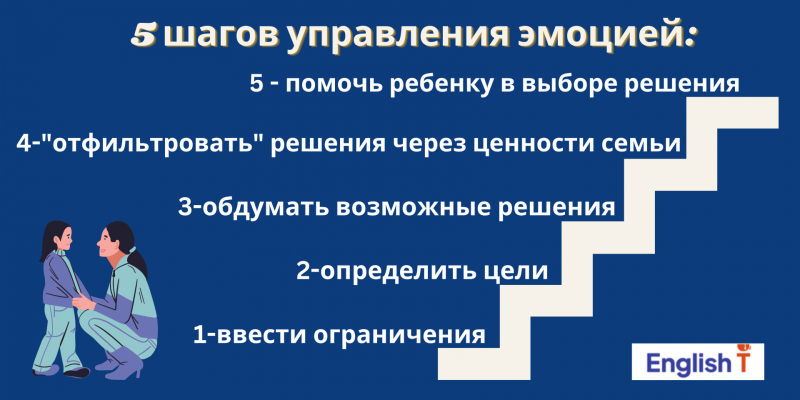 5 шагов управления эмоцией:

5 - помочь ребенку в выборе решения

4-"отфильтровать" решения через ценности семьи

3-обдумать возможные решения

2-определить цели

1-ввести ограничения

English T